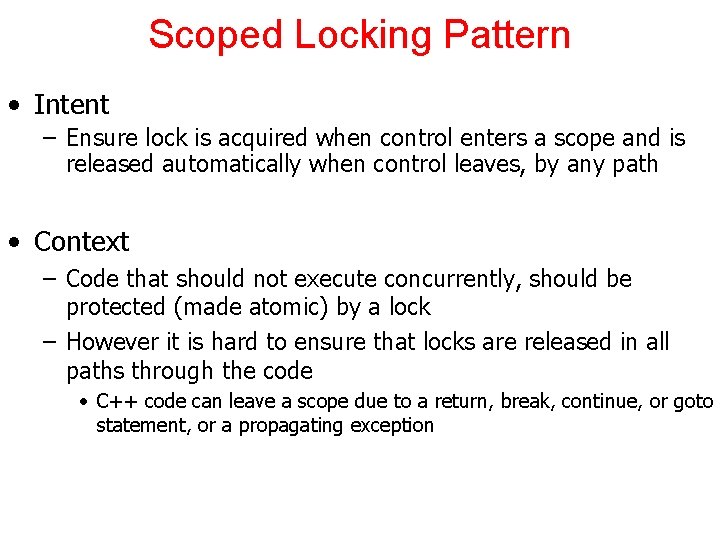 Scoped Locking Pattern

• Intent
– Ensure lock is acquired when control enters a scope and is released automatically when control leaves, by any path

• Context
– Code that should not execute concurrently, should be protected (made atomic) by a lock
– However it is hard to ensure that locks are released in all paths through the code
• C++ code can leave a scope due to a return, break, continue, or goto statement, or a propagating exception